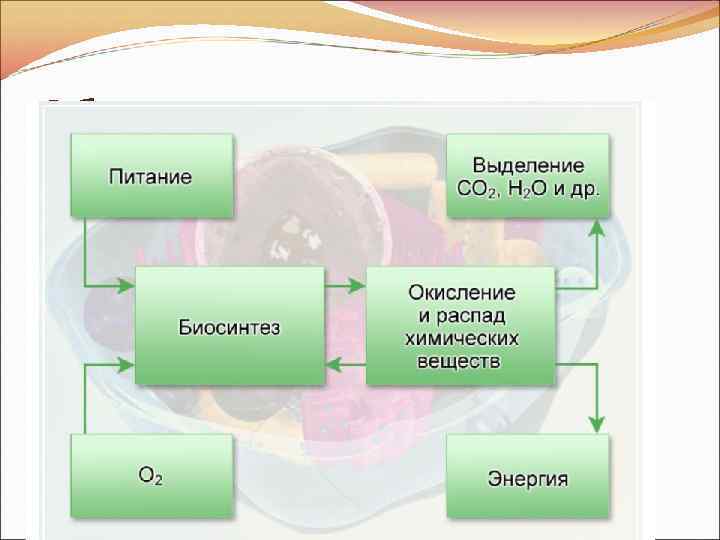 Питание

Выделение $CO_2$, $H_2O$ и др.

Биосинтез

Окисление и распад химических веществ

$O_2$

Энергия